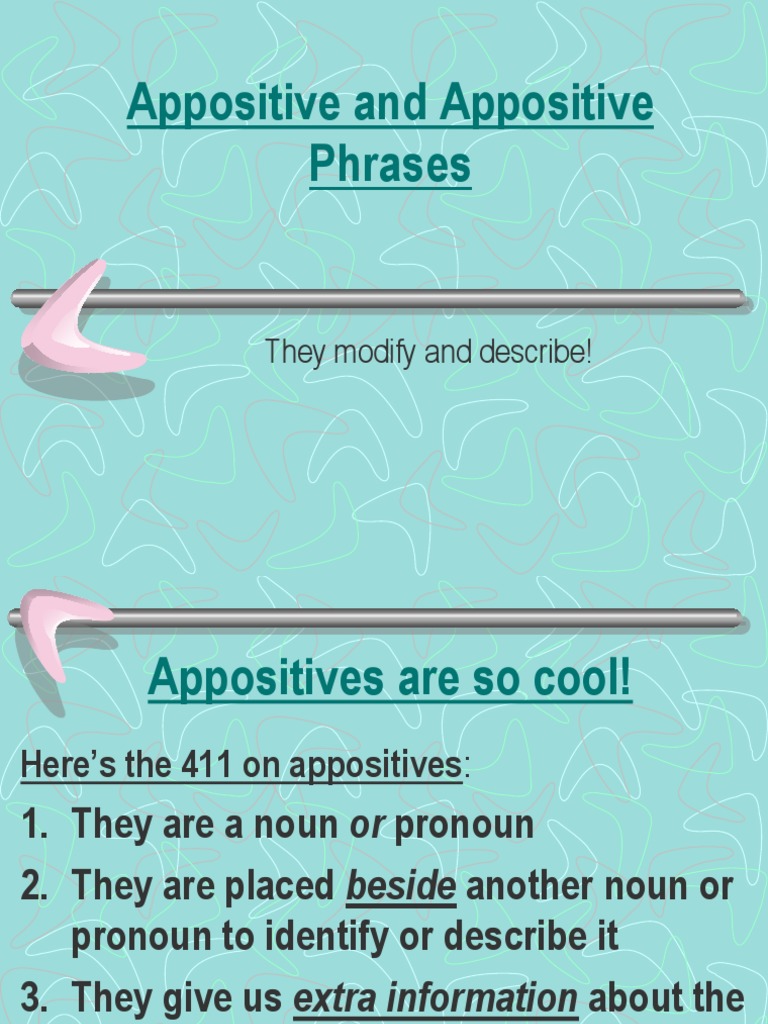 Appositive and Appositive Phrases

They modify and describe!

Appositives are so cool!

Here's the 411 on appositives:

1. They are a noun or pronoun
2. They are placed beside another noun or pronoun to identify or describe it
3. They give us extra information about the